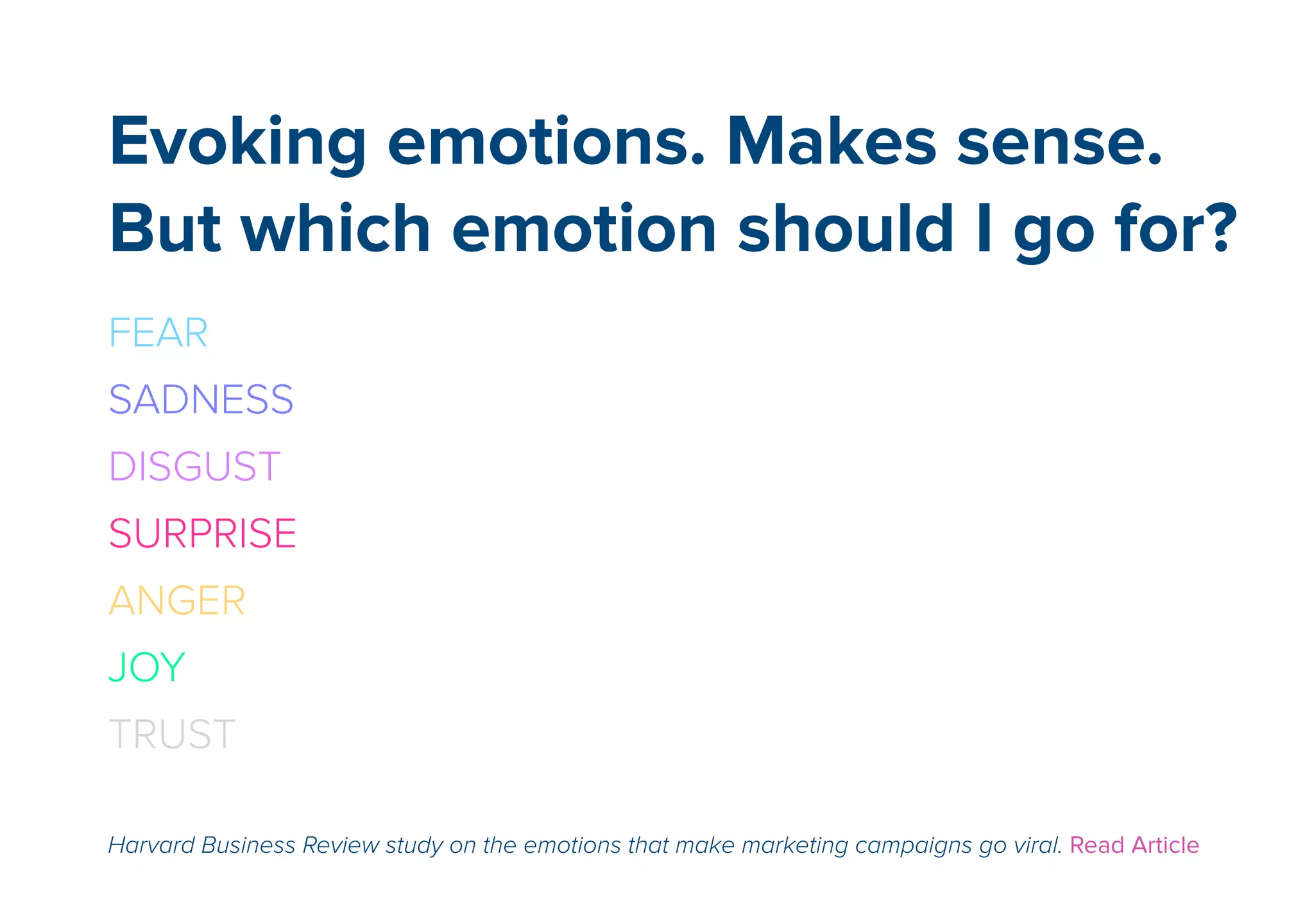 Evoking emotions. Makes sense. But which emotion should I go for?

FEAR

SADNESS

DISGUST

SURPRISE

ANGER

JOY

TRUST

Harvard Business Review study on the emotions that make marketing campaigns go viral. Read Article